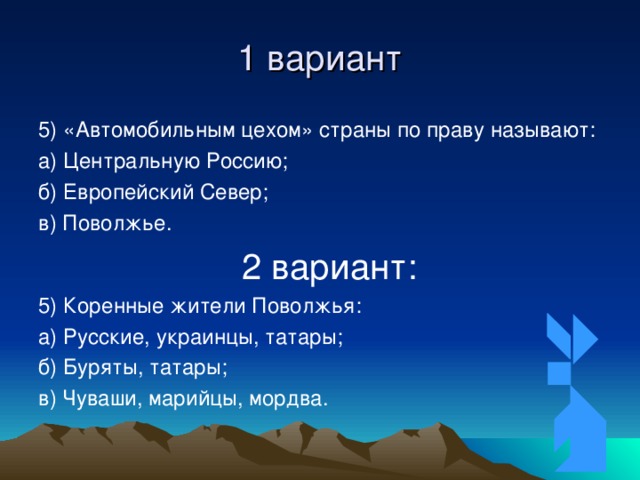 1 вариант

5) «Автомобильным цехом» страны по праву называют:
а) Центральную Россию;
б) Европейский Север;
в) Поволжье.

2 вариант:

5) Коренные жители Поволжья:
а) Русские, украинцы, татары;
б) Буряты, татары;
в) Чуваши, марийцы, мордва.